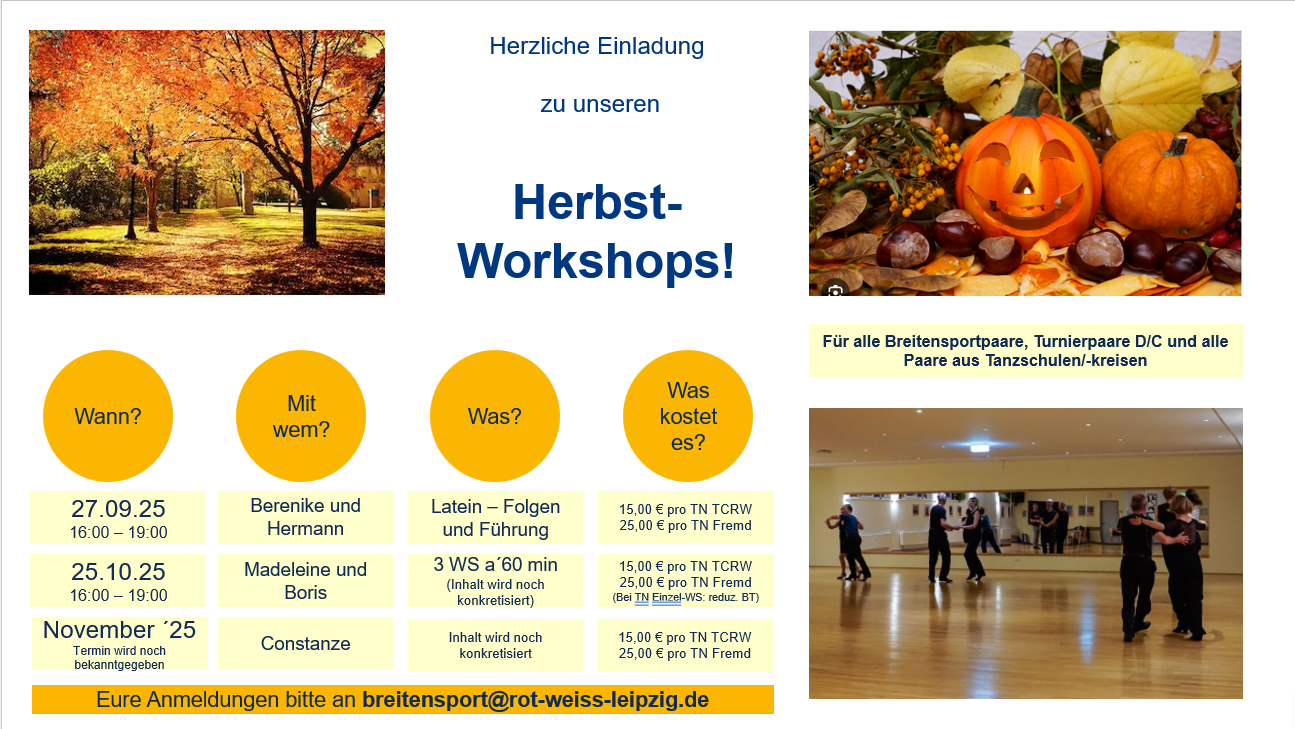 Herzliche Einladung

zu unseren

Herbst-Workshops!

Für alle Breitensportpaare, Turnierpaare D/C und alle Paare aus Tanzschulen/-kreisen

| Wann? | Mit wem? | Was? | Was kostet es? |
|---|---|---|---|
| 27.09.25 16:00 – 19:00 | Berenike und Hermann | Latein – Folgen und Führung | 15,00 € pro TN TCRW 25,00 € pro TN Fremd |
| 25.10.25 16:00 – 19:00 | Madeleine und Boris | 3 WS a´60 min (Inhalt wird noch konkretisiert) | 15,00 € pro TN TCRW 25,00 € pro TN Fremd (Bei TN Einzel-WS: reduz. BT) |
| November ´25 Termin wird noch bekanntgegeben | Constanze | Inhalt wird noch konkretisiert | 15,00 € pro TN TCRW 25,00 € pro TN Fremd |

Eure Anmeldungen bitte an breitensport@rot-weiss-leipzig.de